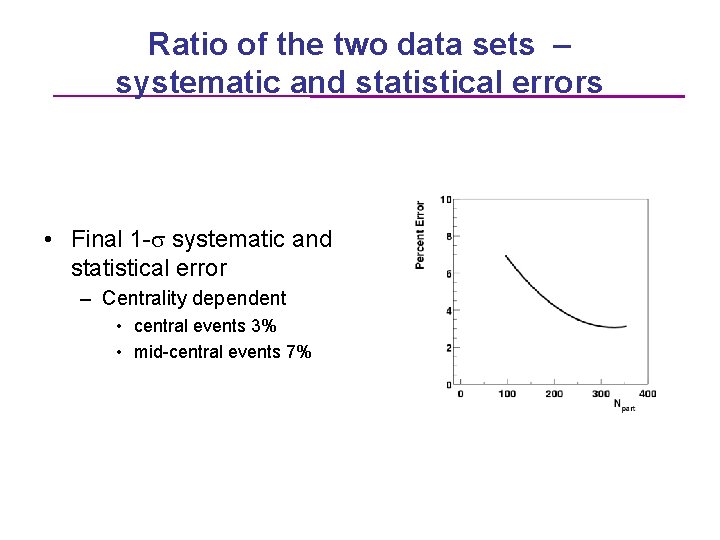 Ratio of the two data sets – systematic and statistical errors

• Final 1-$\sigma$ systematic and statistical error
– Centrality dependent
• central events 3%
• mid-central events 7%

Percent Error
10
8
6
4
2
0
0
100
200
300
400
$N_{part}$